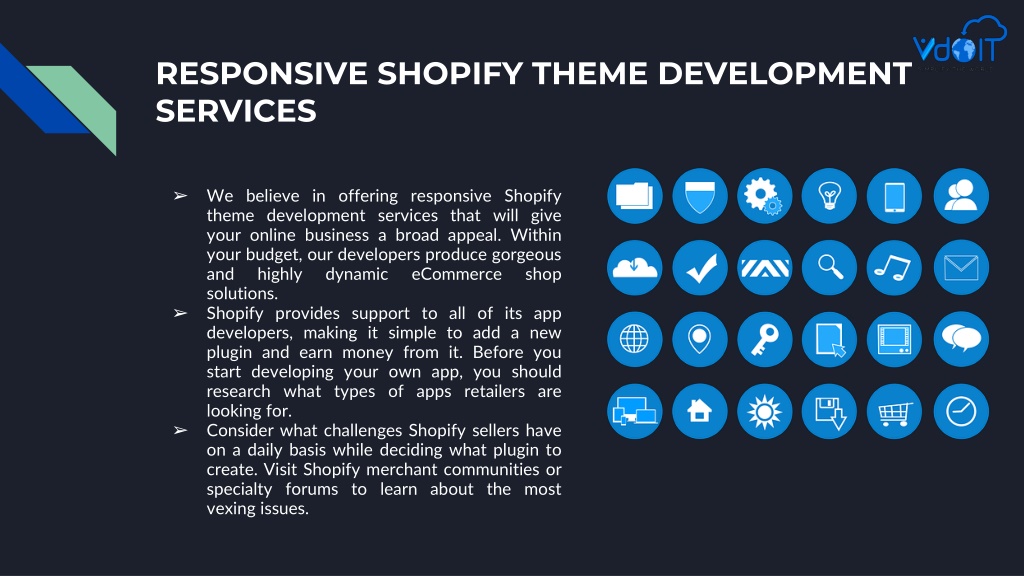 VdoIT

RESPONSIVE SHOPIFY THEME DEVELOPMENT SERVICES

➢ We believe in offering responsive Shopify theme development services that will give your online business a broad appeal. Within your budget, our developers produce gorgeous and highly dynamic eCommerce shop solutions.
➢ Shopify provides support to all of its app developers, making it simple to add a new plugin and earn money from it. Before you start developing your own app, you should research what types of apps retailers are looking for.
➢ Consider what challenges Shopify sellers have on a daily basis while deciding what plugin to create. Visit Shopify merchant communities or specialty forums to learn about the most vexing issues.